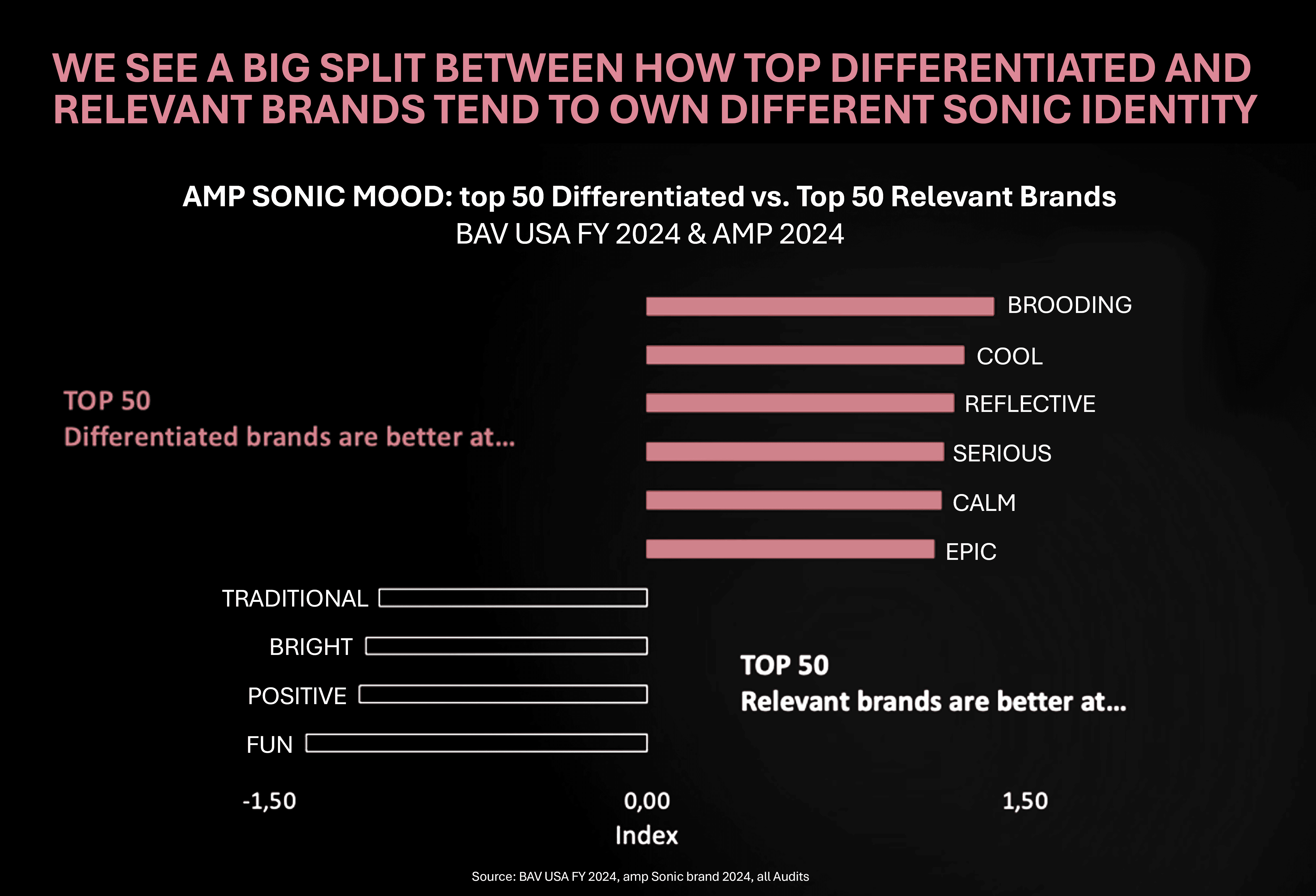 WE SEE A BIG SPLIT BETWEEN HOW TOP DIFFERENTIATED AND RELEVANT BRANDS TEND TO OWN DIFFERENT SONIC IDENTITY

AMP SONIC MOOD: top 50 Differentiated vs. Top 50 Relevant Brands
BAV USA FY 2024 & AMP 2024

TOP 50
Differentiated brands are better at...

BROODING
COOL
REFLECTIVE
SERIOUS
CALM
EPIC

TRADITIONAL
BRIGHT
POSITIVE
FUN

TOP 50
Relevant brands are better at...

-1,50
0,00
1,50
Index

Source: BAV USA FY 2024, amp Sonic brand 2024, all Audits